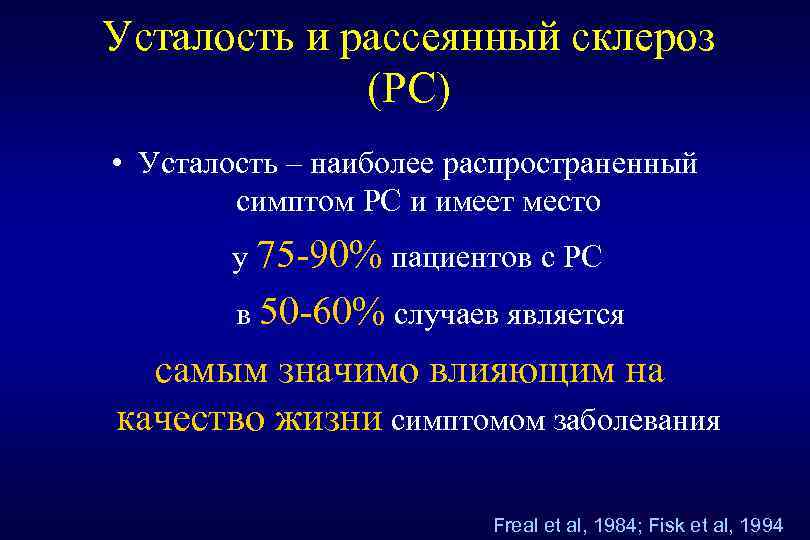 Усталость и рассеянный склероз (РС)

• Усталость – наиболее распространенный симптом РС и имеет место

у 75-90% пациентов с РС

в 50-60% случаев является

самым значимо влияющим на качество жизни симптомом заболевания

Freal et al, 1984; Fisk et al, 1994